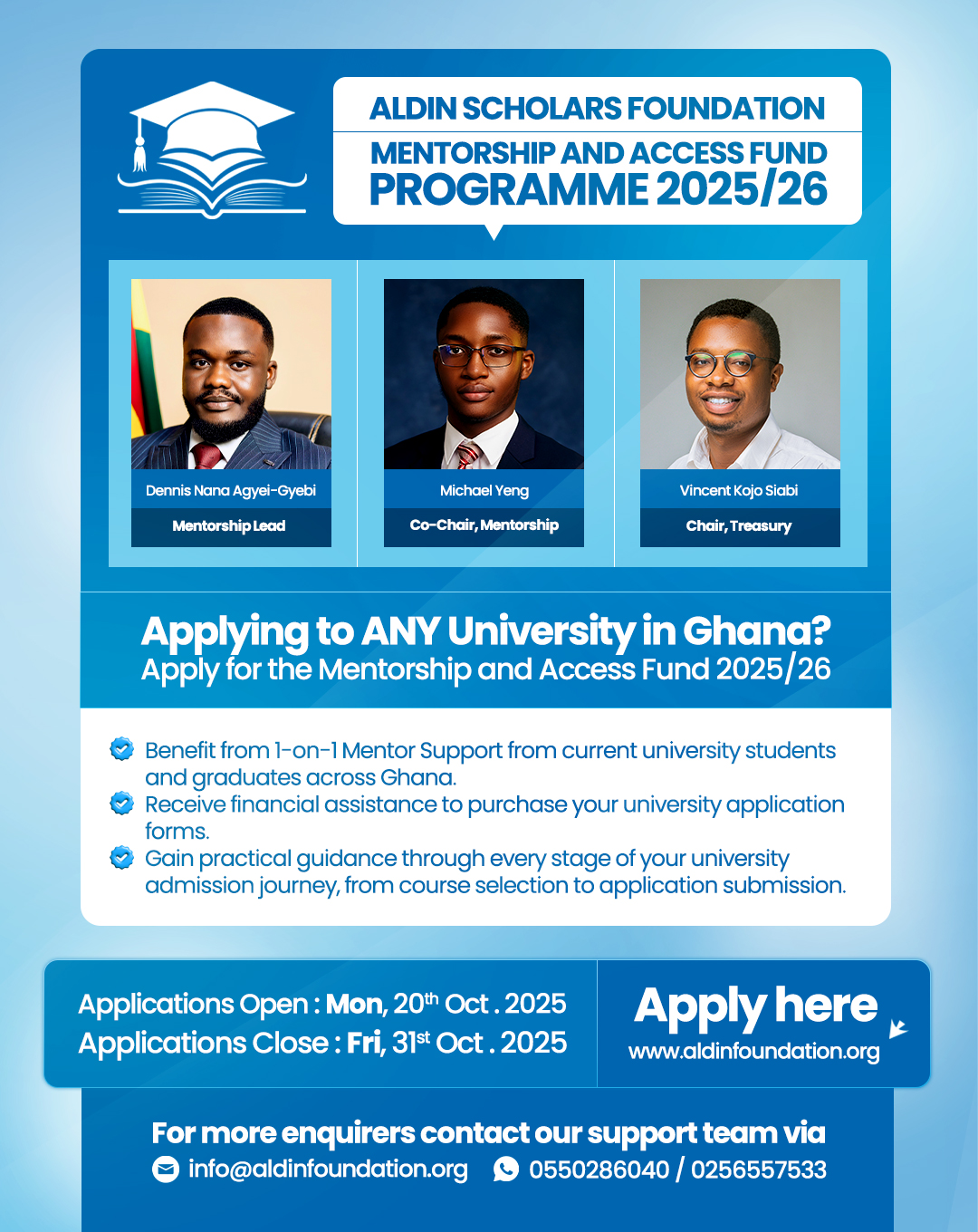 ALDIN SCHOLARS FOUNDATION
MENTORSHIP AND ACCESS FUND
PROGRAMME 2025/26

Dennis Nana Agyei-Gyebi
Mentorship Lead

Michael Yeng
Co-Chair, Mentorship

Vincent Kojo Siabi
Chair, Treasury

Applying to ANY University in Ghana?
Apply for the Mentorship and Access Fund 2025/26

Benefit from 1-on-1 Mentor Support from current university students and graduates across Ghana.
Receive financial assistance to purchase your university application forms.
Gain practical guidance through every stage of your university admission journey, from course selection to application submission.

Applications Open : Mon, 20$^{th}$ Oct . 2025
Applications Close : Fri, 31$^{st}$ Oct . 2025

Apply here
www.aldinfoundation.org

For more enquirers contact our support team via
info@aldinfoundation.org 0550286040 / 0256557533